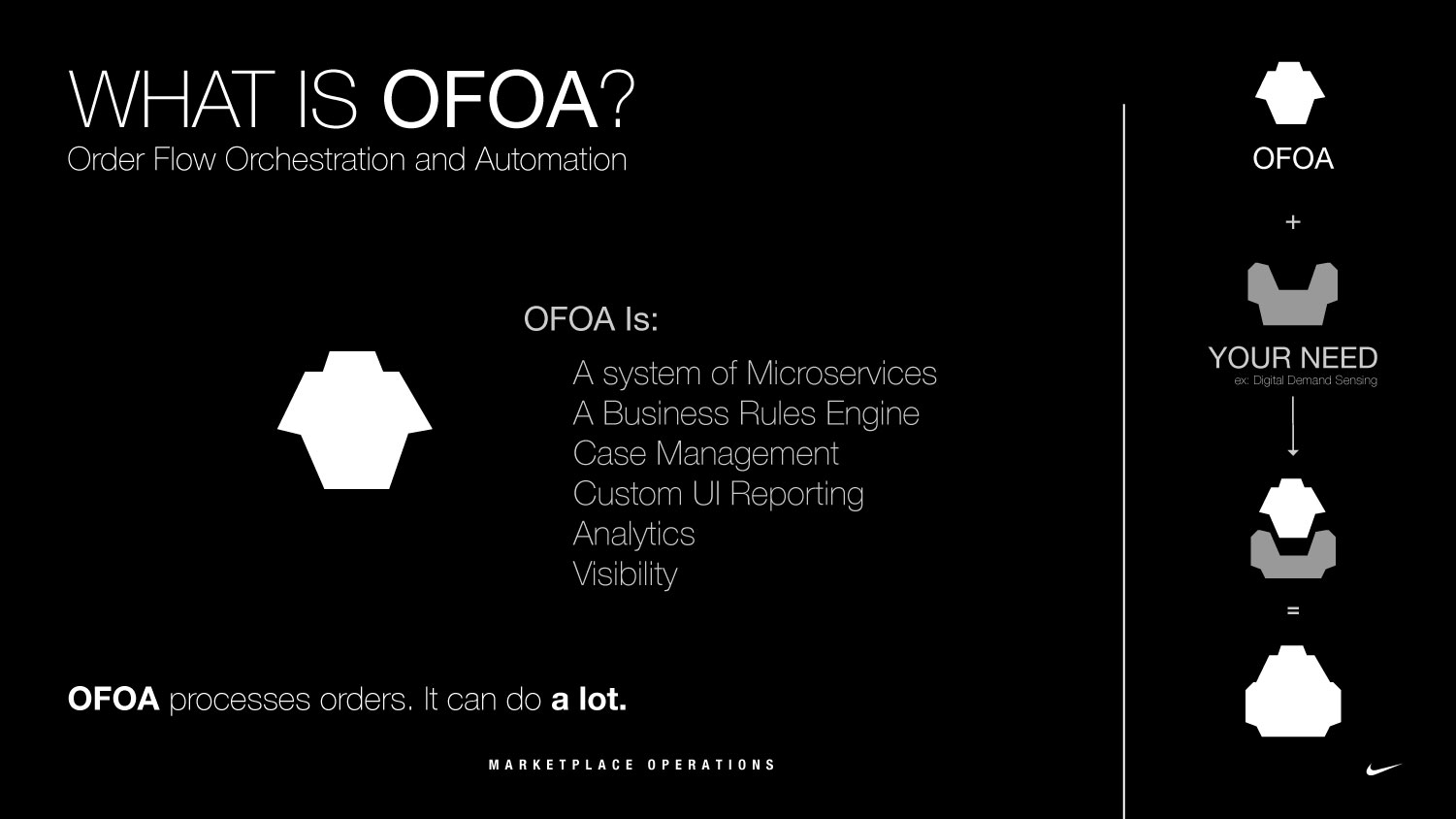 WHAT IS OFOA?
Order Flow Orchestration and Automation

OFOA Is:
A system of Microservices
A Business Rules Engine
Case Management
Custom UI Reporting
Analytics
Visibility

OFOA processes orders. It can do a lot.

MARKETPLACE OPERATIONS

OFOA
+
YOUR NEED
ex: Digital Demand Sensing
=